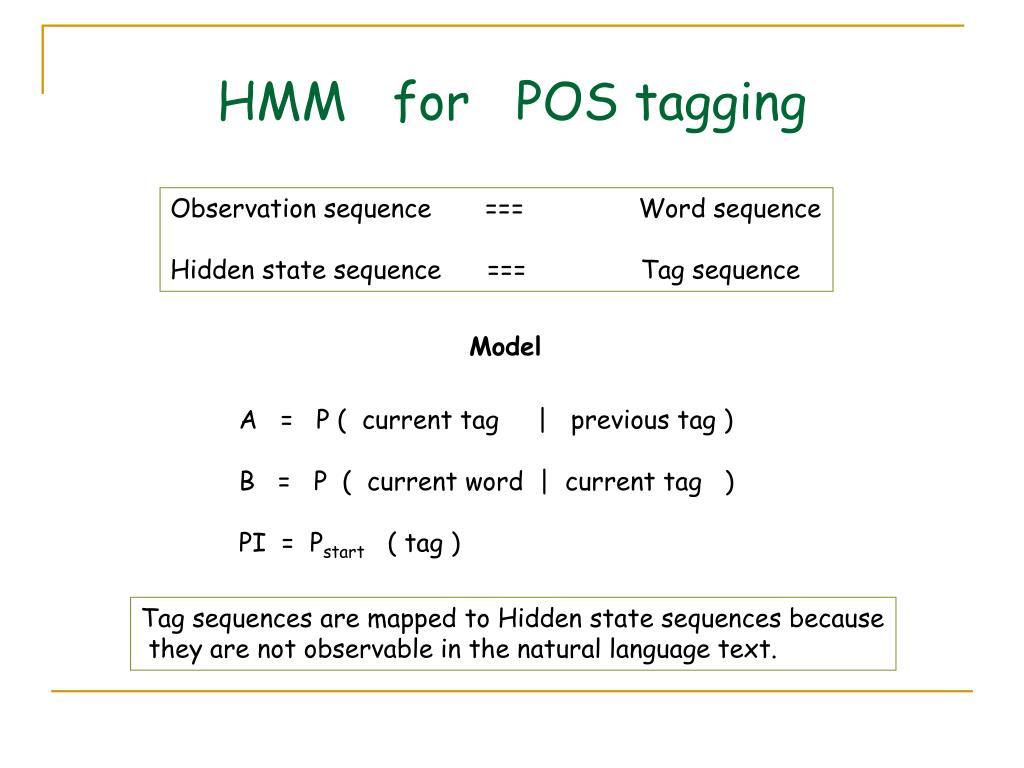 HMM for POS tagging

Observation sequence === Word sequence

Hidden state sequence === Tag sequence

Model

A = P ( current tag | previous tag )

B = P ( current word | current tag )

PI = $P_{start}$ ( tag )

Tag sequences are mapped to Hidden state sequences because they are not observable in the natural language text.